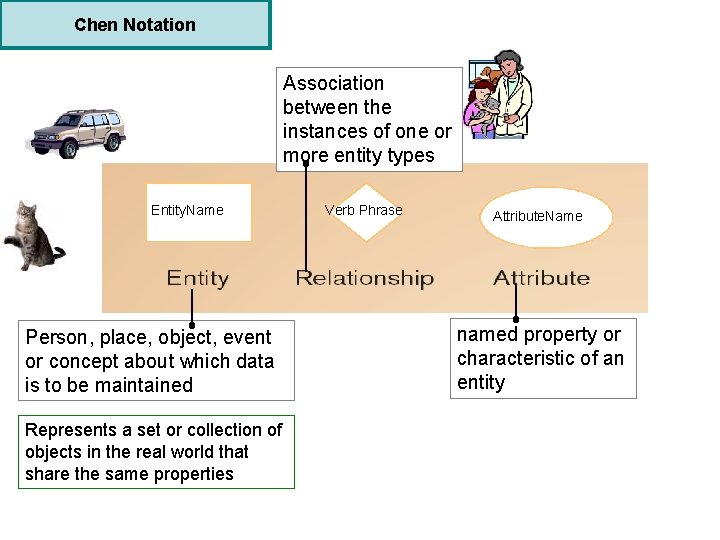 Chen Notation

Association between the instances of one or more entity types

EntityName

Verb Phrase

AttributeName

Entity

Relationship

Attribute

Person, place, object, event or concept about which data is to be maintained

named property or characteristic of an entity

Represents a set or collection of objects in the real world that share the same properties